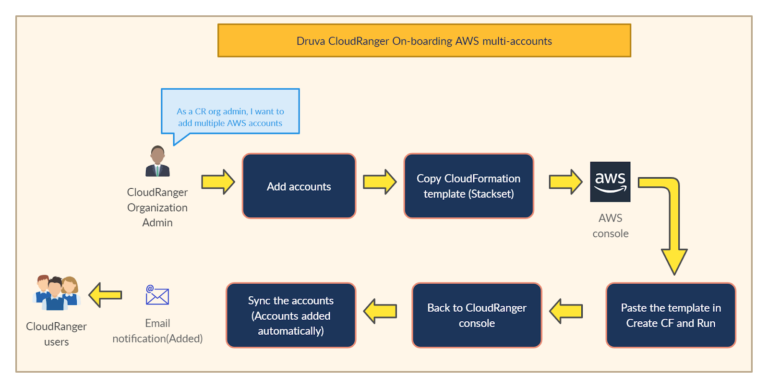 Druva CloudRanger On-boarding AWS multi-accounts

As a CR org admin, I want to add multiple AWS accounts

CloudRanger Organization Admin

Add accounts

Copy CloudFormation template (Stackset)

aws

AWS console

Paste the template in Create CF and Run

Back to CloudRanger console

Sync the accounts (Accounts added automatically)

Email notification(Added)

CloudRanger users